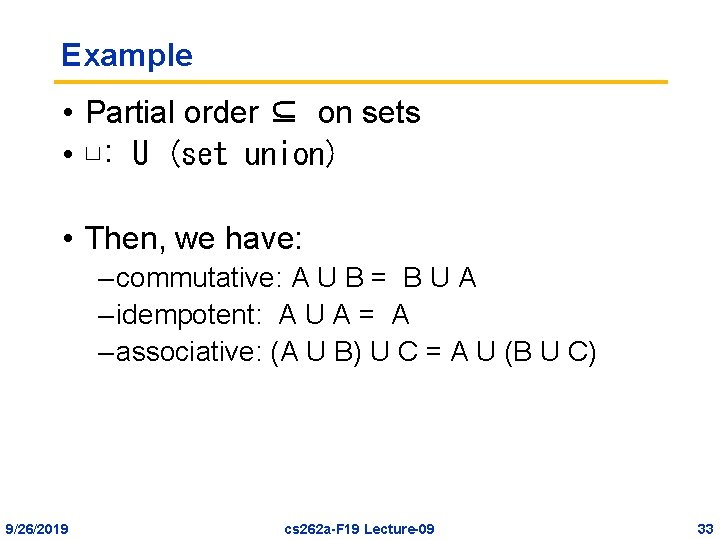 Example

• Partial order $\subseteq$ on sets
• $\sqcup$: U (set union)

• Then, we have:
– commutative: A U B = B U A
– idempotent: A U A = A
– associative: (A U B) U C = A U (B U C)

9/26/2019 cs262a-F19 Lecture-09 33